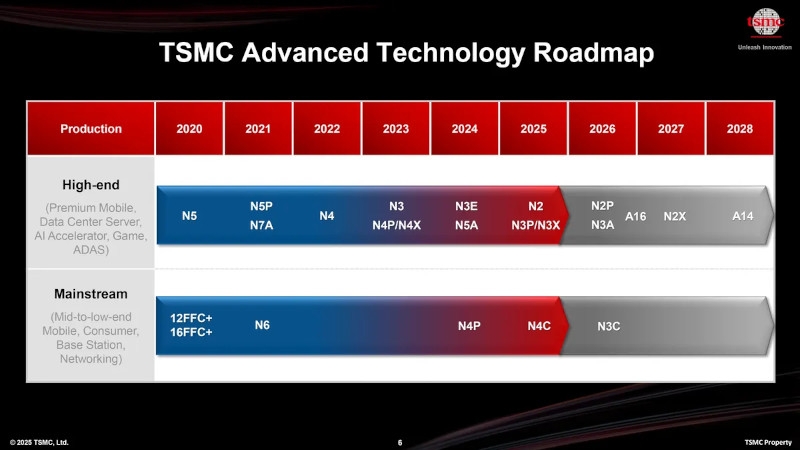 tsmc
Unleash Innovation

TSMC Advanced Technology Roadmap

| Production | 2020 | 2021 | 2022 | 2023 | 2024 | 2025 | 2026 | 2027 | 2028 |
|---|---|---|---|---|---|---|---|---|---|
| High-end (Premium Mobile, Data Center Server, AI Accelerator, Game, ADAS) | N5 | N5P N7A | N4 | N3 N4P/N4X | N3E N5A | N2 N3P/N3X | N2P N3A A16 | N2X | A14 |
| Mainstream (Mid-to-low-end Mobile, Consumer, Base Station, Networking) | 12FFC+ 16FFC+ | N6 | | | N4P | N4C | N3C | | |

© 2025 TSMC, Ltd.
6
TSMC Property